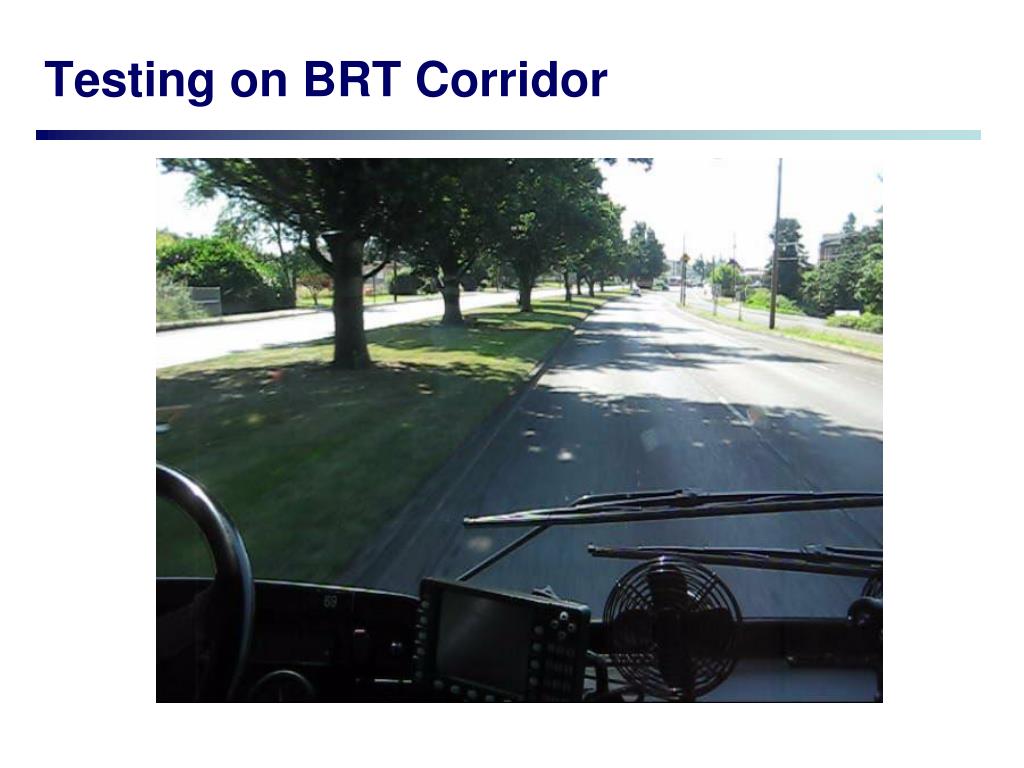 Testing on BRT Corridor